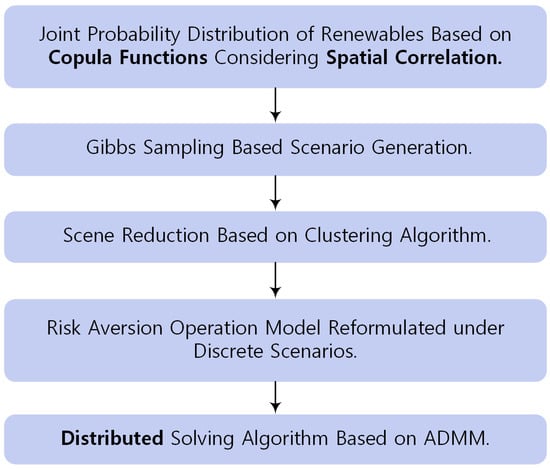 Joint Probability Distribution of Renewables Based on Copula Functions Considering Spatial Correlation.

Gibbs Sampling Based Scenario Generation.

Scene Reduction Based on Clustering Algorithm.

Risk Aversion Operation Model Reformulated under Discrete Scenarios.

Distributed Solving Algorithm Based on ADMM.